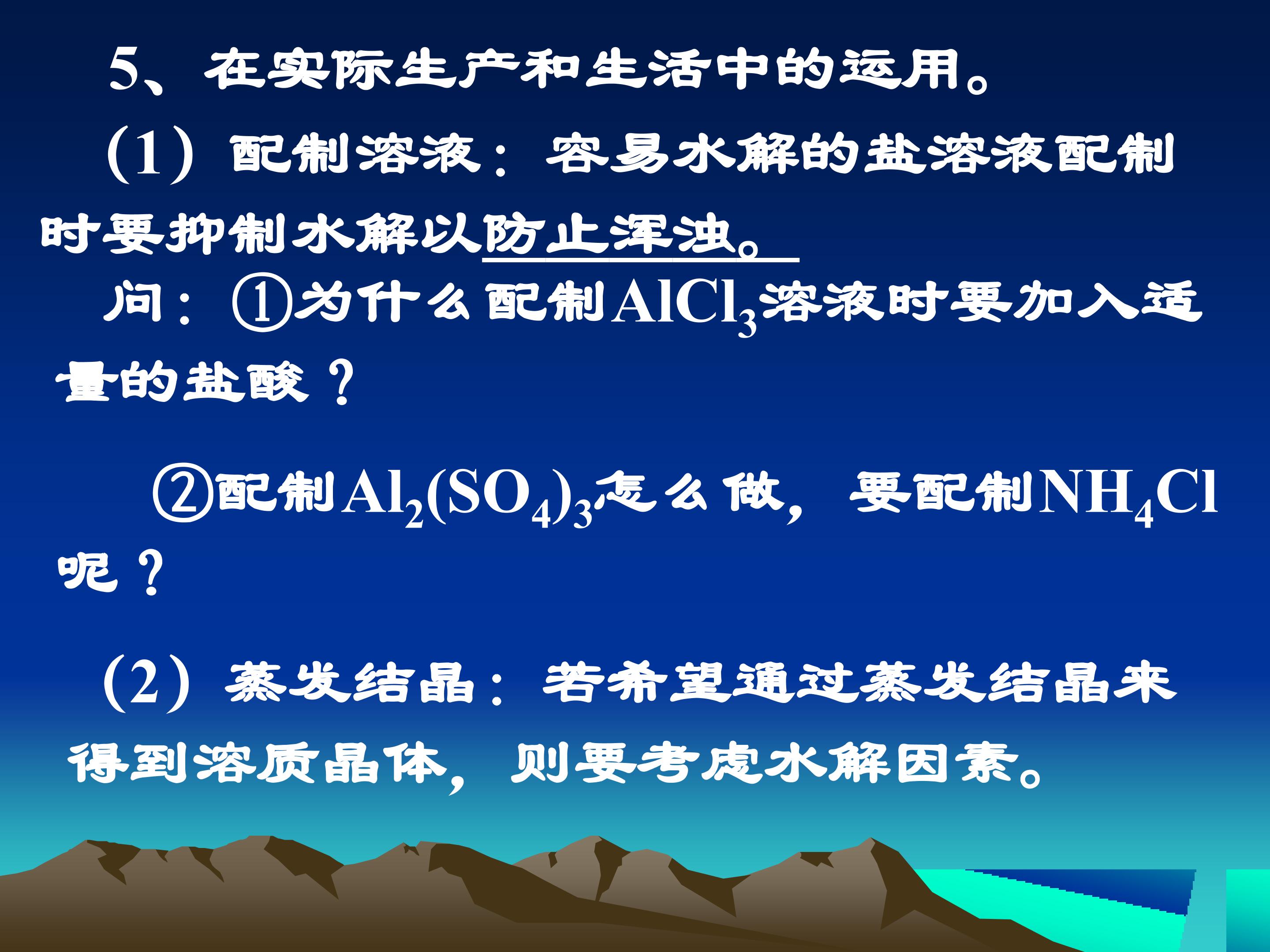 5、在实际生产和生活中的运用。

(1) 配制溶液：容易水解的盐溶液配制时要抑制水解以防止浑浊。

问：①为什么配制$AlCl_3$溶液时要加入适量的盐酸？

②配制$Al_2(SO_4)_3$怎么做，要配制$NH_4Cl$呢？

(2) 蒸发结晶：若希望通过蒸发结晶来得到溶质晶体，则要考虑水解因素。